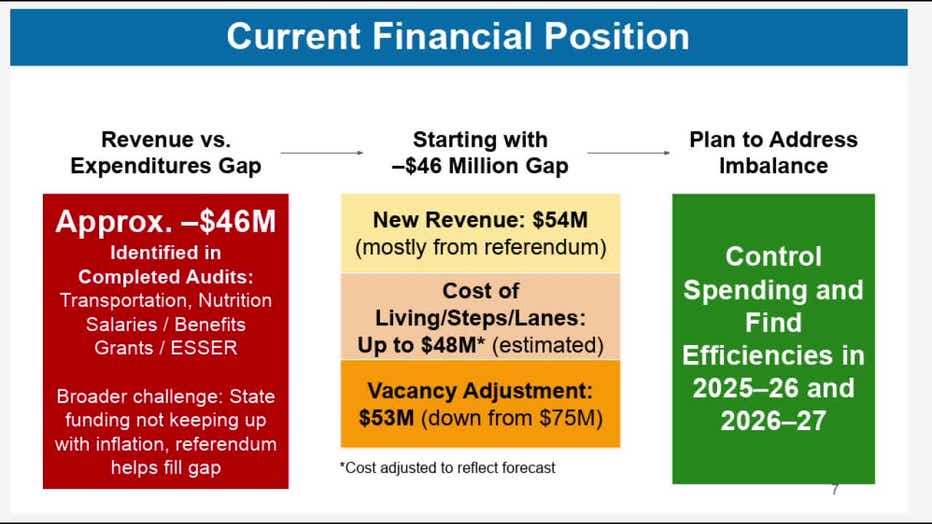 Current Financial Position

Revenue vs. Expenditures Gap

Approx. –$46M
Identified in Completed Audits:
Transportation, Nutrition
Salaries / Benefits
Grants / ESSER

Broader challenge: State funding not keeping up with inflation, referendum helps fill gap

Starting with –$46 Million Gap

New Revenue: $54M (mostly from referendum)

Cost of Living/Steps/Lanes: Up to $48M* (estimated)

Vacancy Adjustment: $53M (down from $75M)

*Cost adjusted to reflect forecast

Plan to Address Imbalance

Control Spending and Find Efficiencies in 2025–26 and 2026–27

7